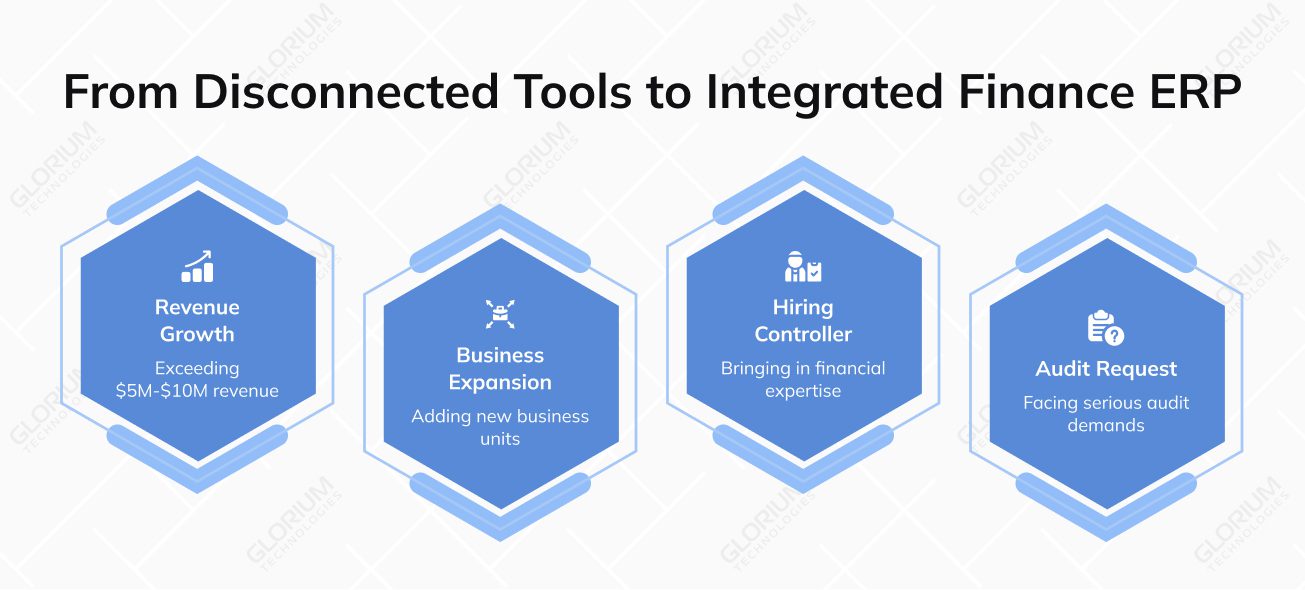 From Disconnected Tools to Integrated Finance ERP

Revenue Growth
Exceeding $5M-$10M revenue

Business Expansion
Adding new business units

Hiring Controller
Bringing in financial expertise

Audit Request
Facing serious audit demands

GLORIUM TECHNOLOGIES